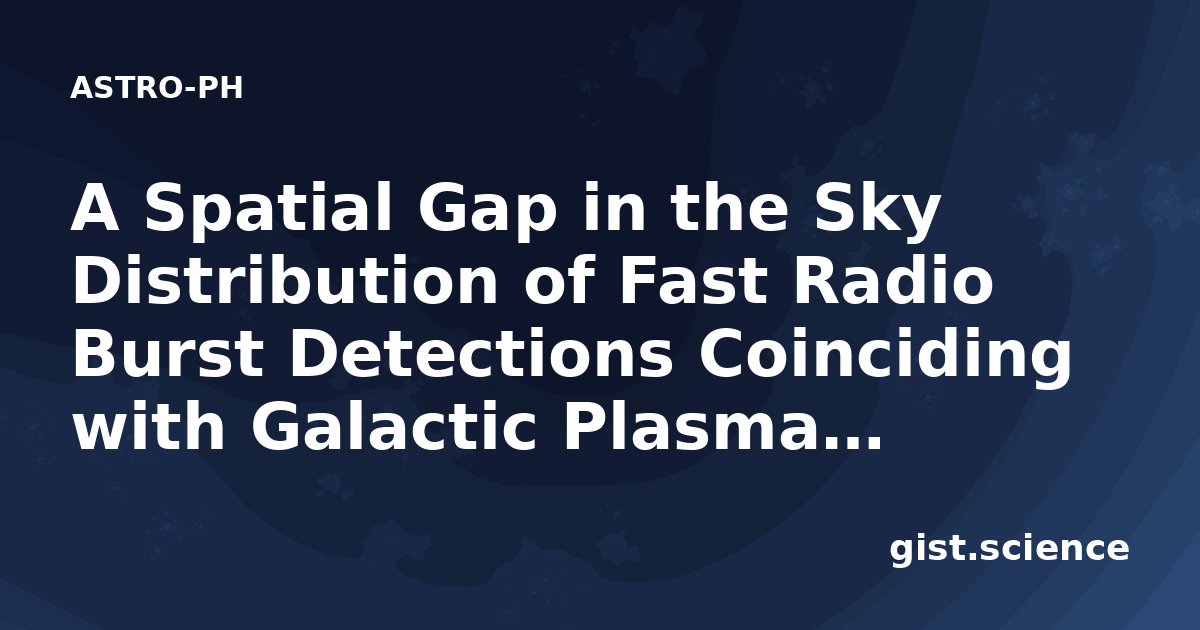 ASTRO-PH

A Spatial Gap in the Sky Distribution of Fast Radio Burst Detections Coinciding with Galactic Plasma...

gist.science